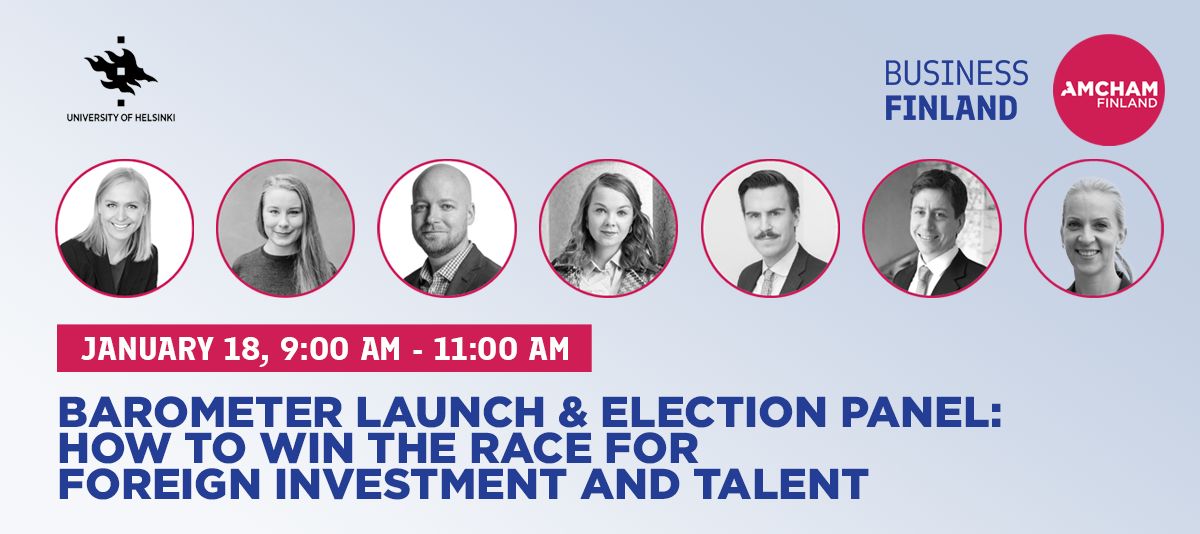 UNIVERSITY OF HELSINKI

BUSINESS FINLAND

AMCHAM FINLAND

JANUARY 18, 9:00 AM - 11:00 AM

BAROMETER LAUNCH & ELECTION PANEL: HOW TO WIN THE RACE FOR FOREIGN INVESTMENT AND TALENT